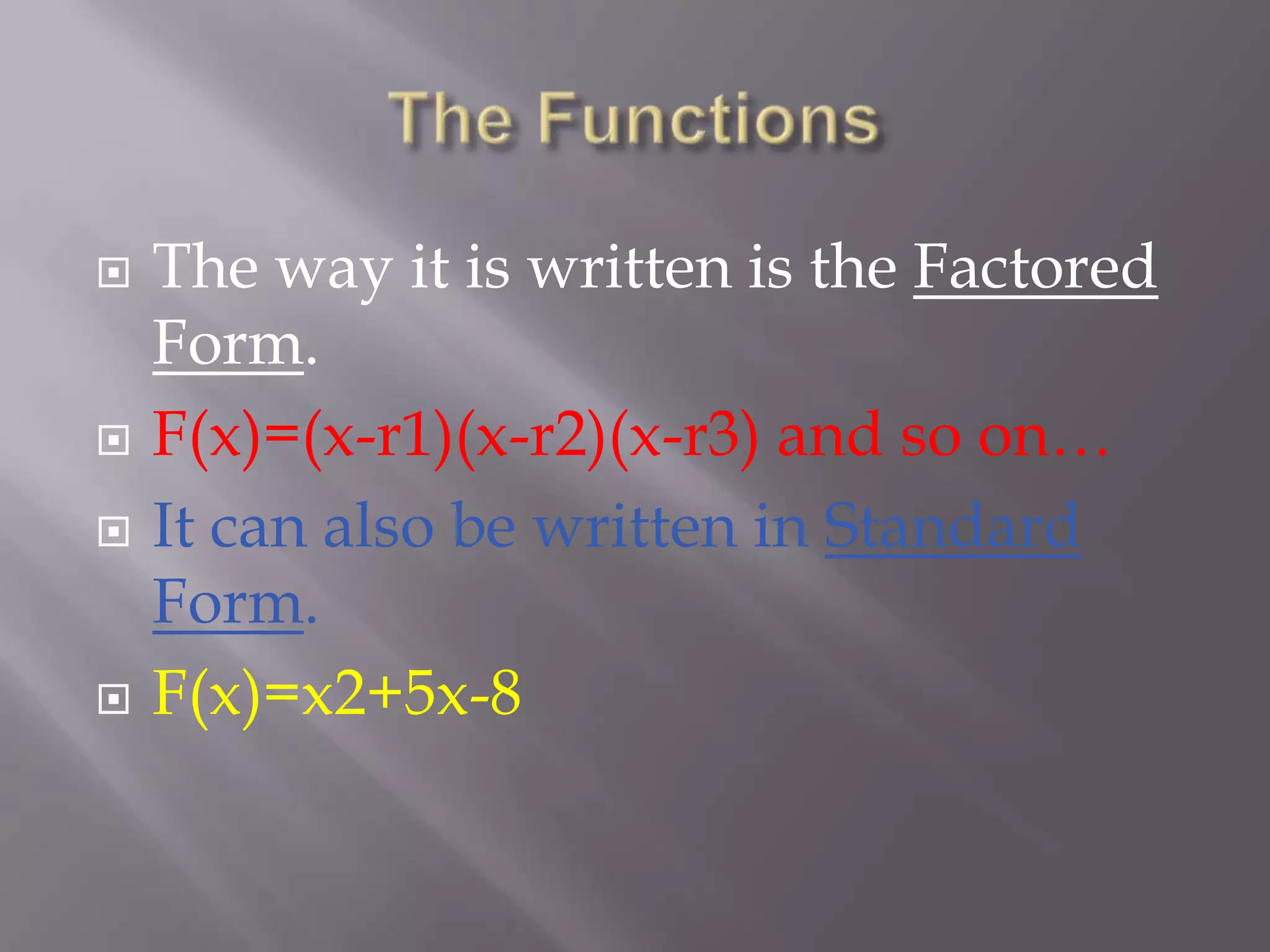 The Functions

The way it is written is the Factored Form.

F(x)=(x-r1)(x-r2)(x-r3) and so on…

It can also be written in Standard Form.

F(x)=x2+5x-8